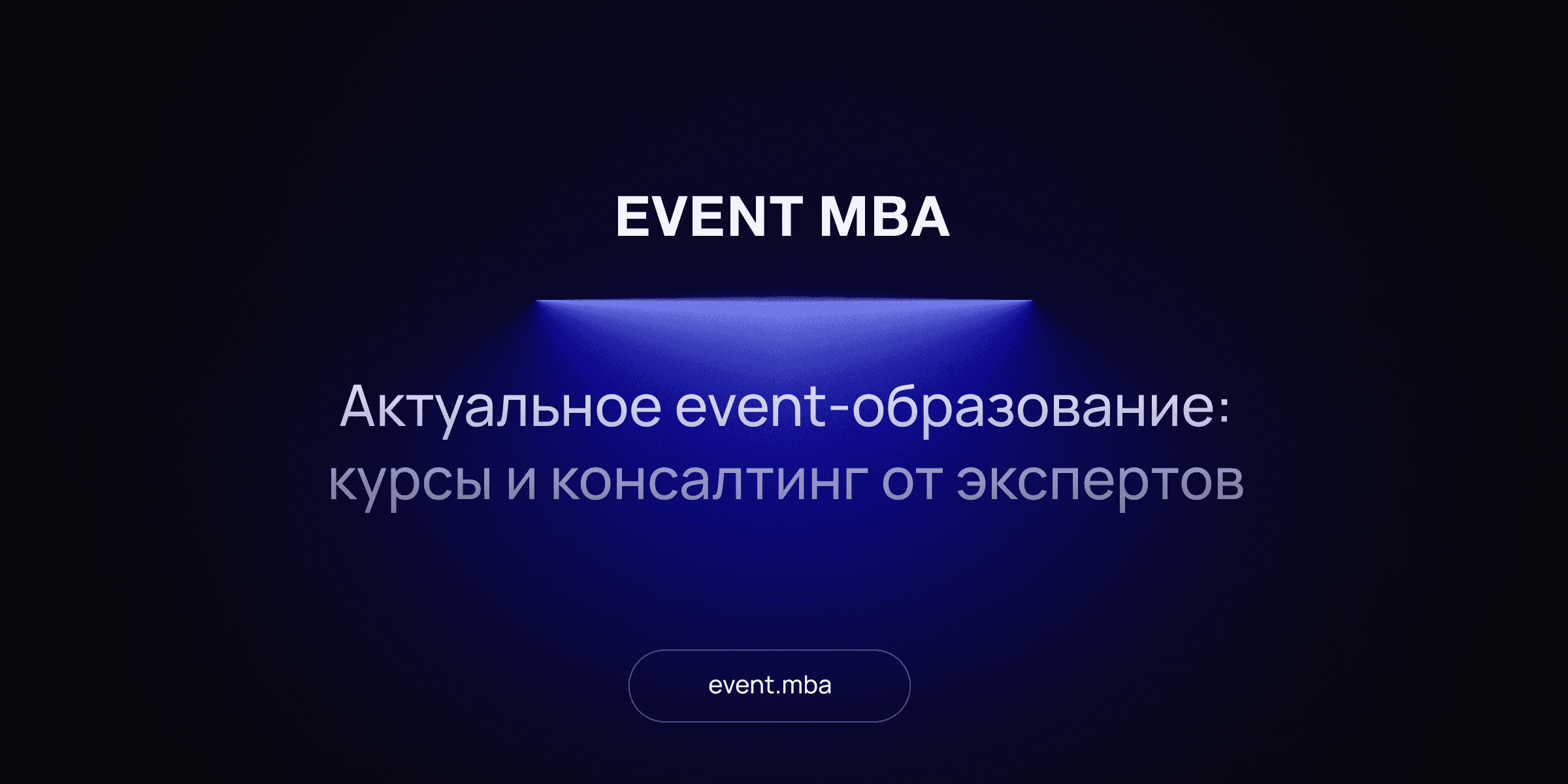 EVENT MBA

Актуальное event-образование: курсы и консалтинг от экспертов

event.mba